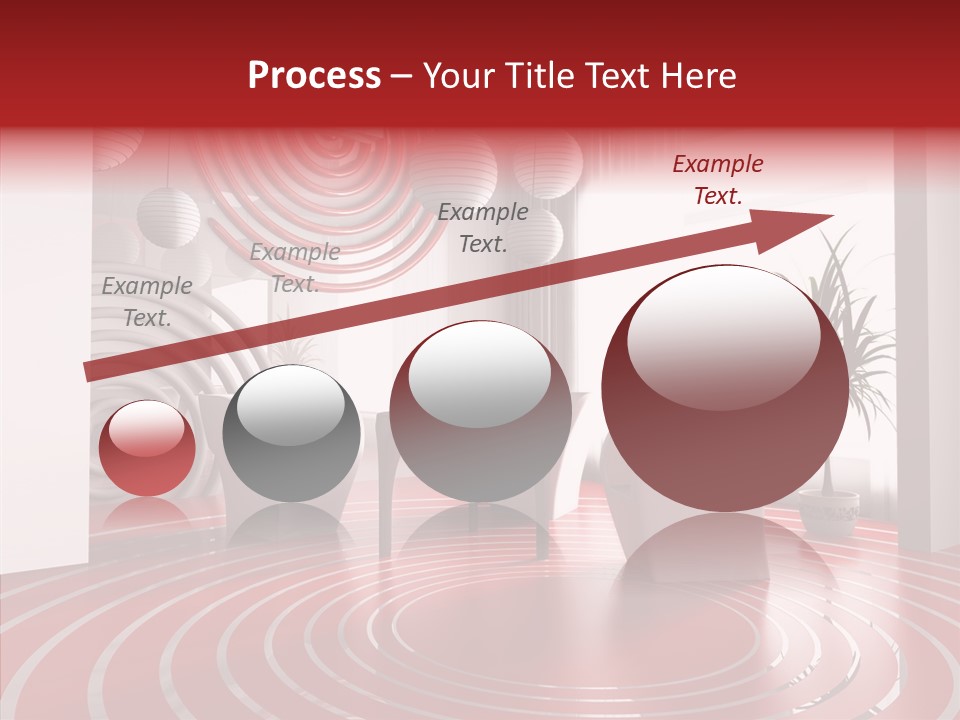 Process – Your Title Text Here

Example Text.

Example Text.

Example Text.

Example Text.